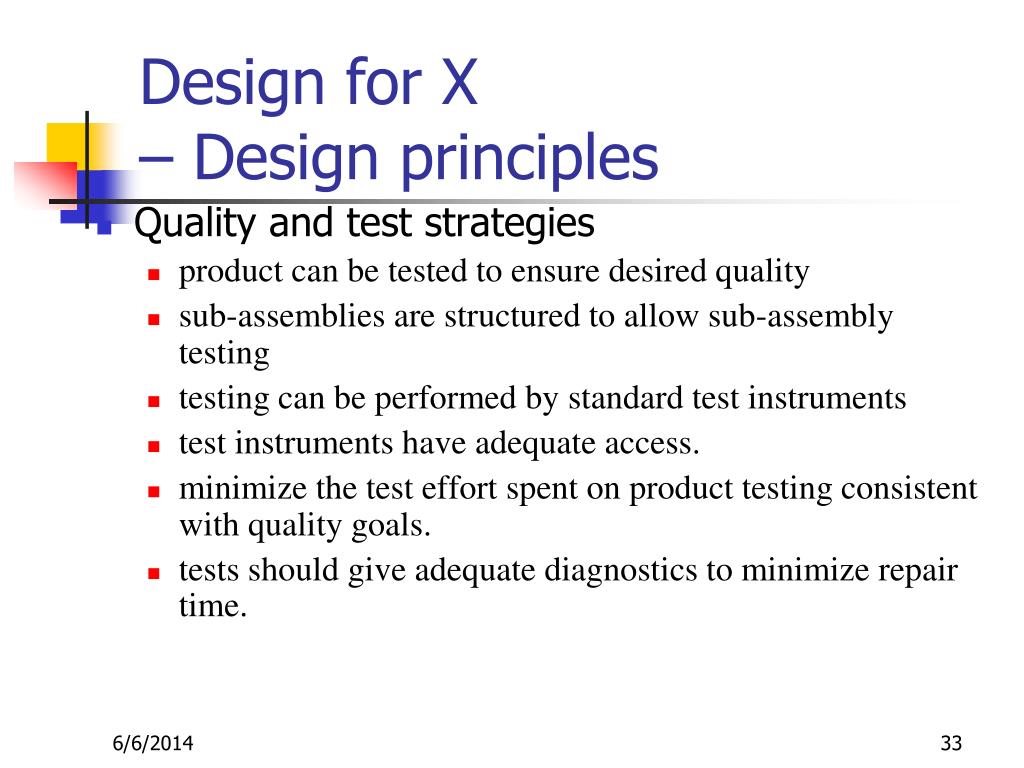 Design for X
– Design principles

Quality and test strategies

product can be tested to ensure desired quality

sub-assemblies are structured to allow sub-assembly testing

testing can be performed by standard test instruments

test instruments have adequate access.

minimize the test effort spent on product testing consistent with quality goals.

tests should give adequate diagnostics to minimize repair time.

6/6/2014

33